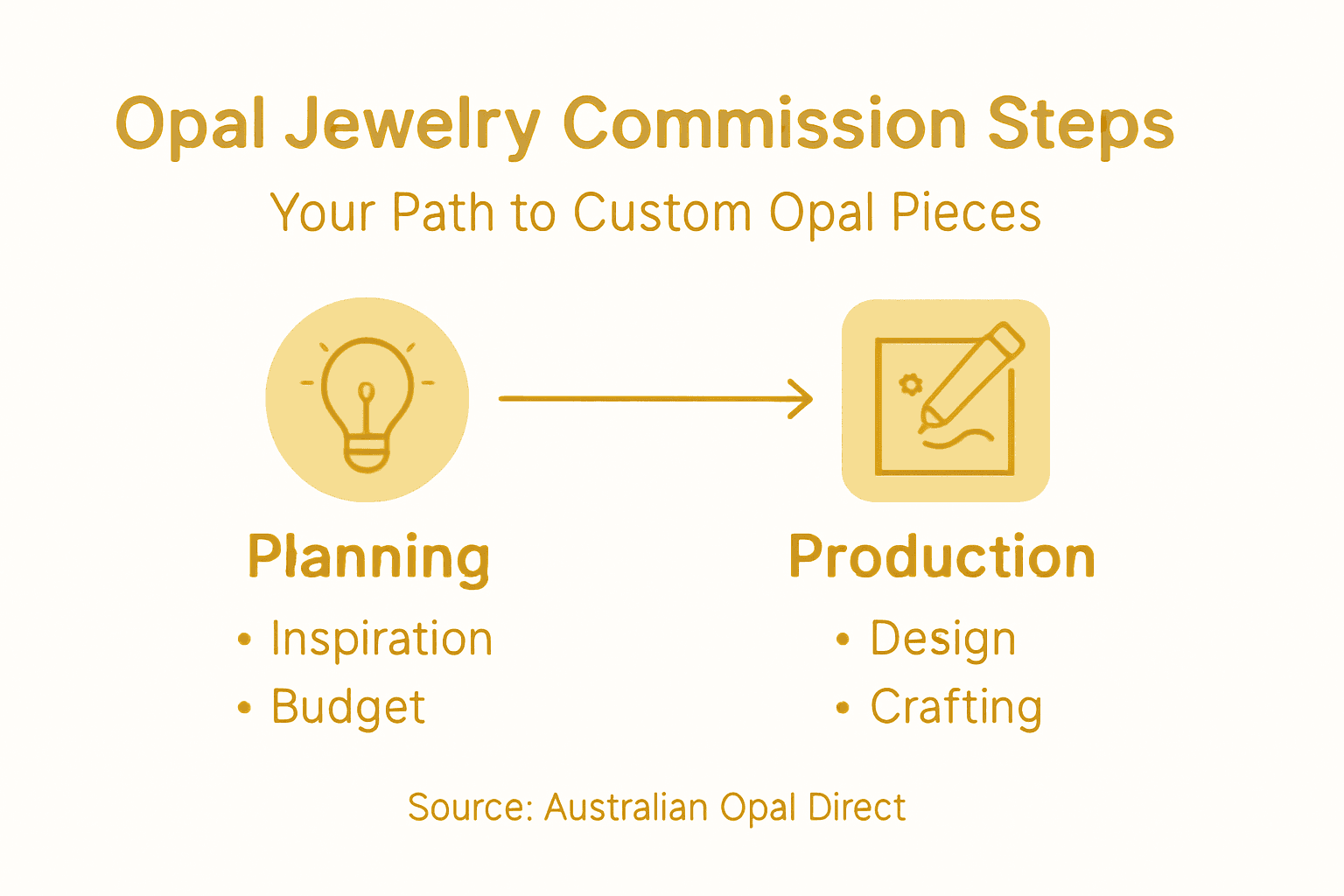 Opal Jewelry Commission Steps

Your Path to Custom Opal Pieces

Planning

• Inspiration
• Budget

Production

• Design
• Crafting

Source: Australian Opal Direct